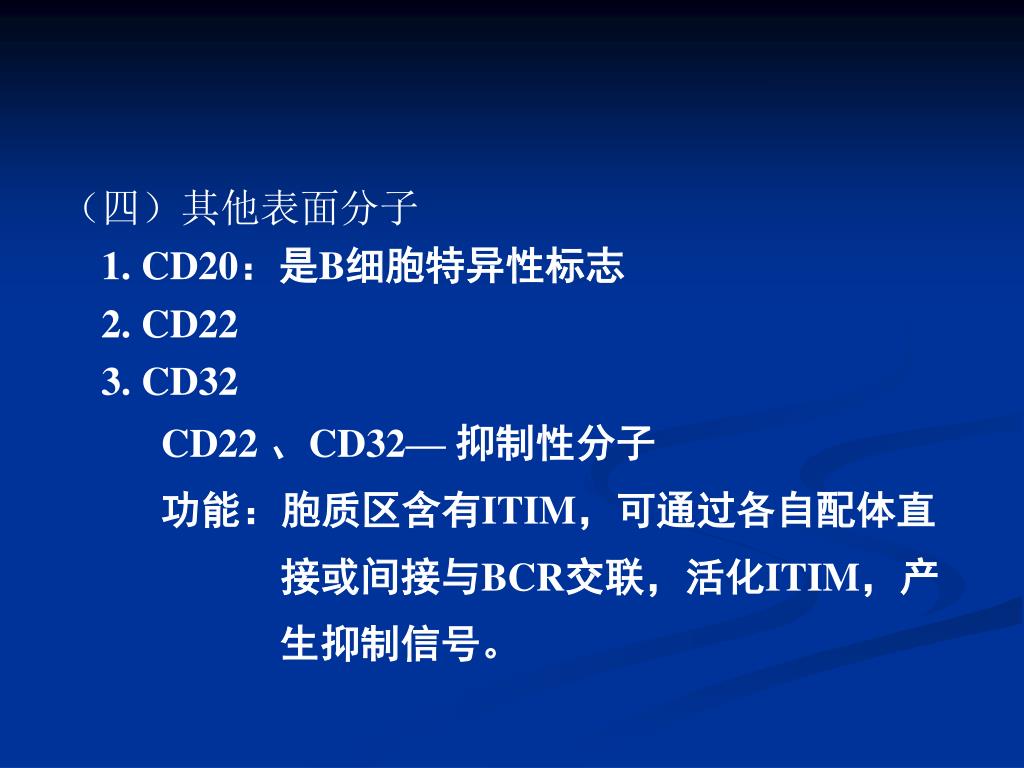 （四）其他表面分子

1. CD20：是B细胞特异性标志

2. CD22

3. CD32

CD22 、CD32— 抑制性分子

功能：胞质区含有ITIM，可通过各自配体直接或间接与BCR交联，活化ITIM，产生抑制信号。